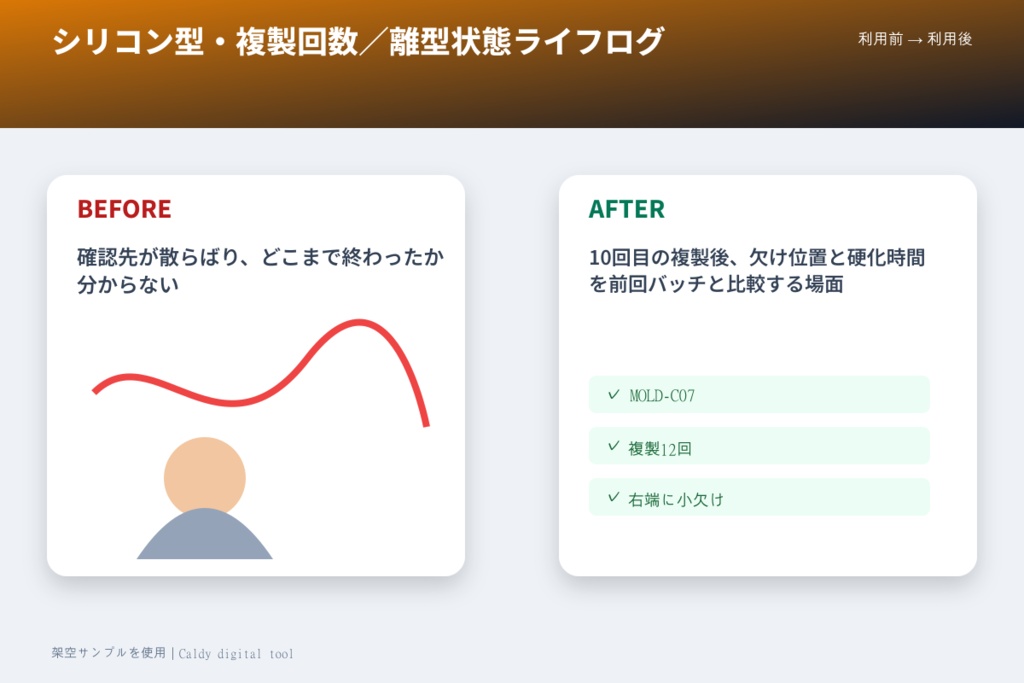 シリコン型・複製回数／離型状態ライフログ

利用前 → 利用後

BEFORE

確認先が散らばり、どこまで終わったか分からない

AFTER

10回目の複製後、欠け位置と硬化時間を前回バッチと比較する場面

✓ MOLD-C07

✓ 複製12回

✓ 右端に小欠け

架空サンプルを使用 | Caldy digital tool